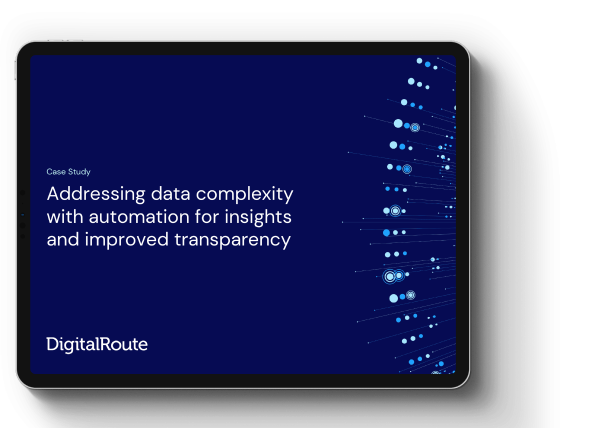 Case Study

Addressing data complexity with automation for insights and improved transparency

DigitalRoute